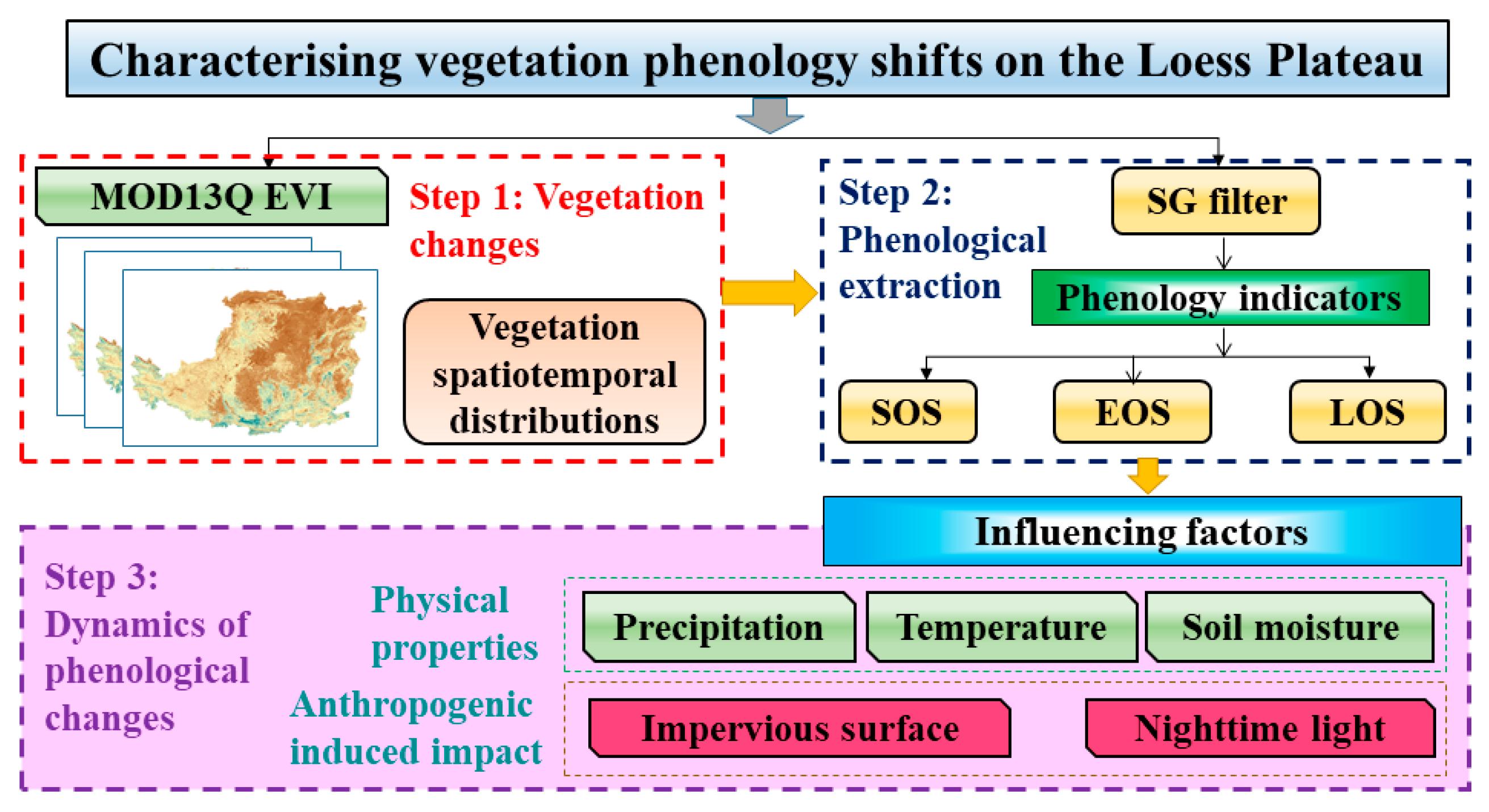 Characterising vegetation phenology shifts on the Loess Plateau

MOD13Q EVI

Step 1: Vegetation changes

Vegetation spatiotemporal distributions

Step 2: Phenological extraction

SG filter

Phenology indicators

SOS

EOS

LOS

Influencing factors

Step 3: Dynamics of phenological changes

Physical properties

Precipitation

Temperature

Soil moisture

Anthropogenic induced impact

Impervious surface

Nighttime light